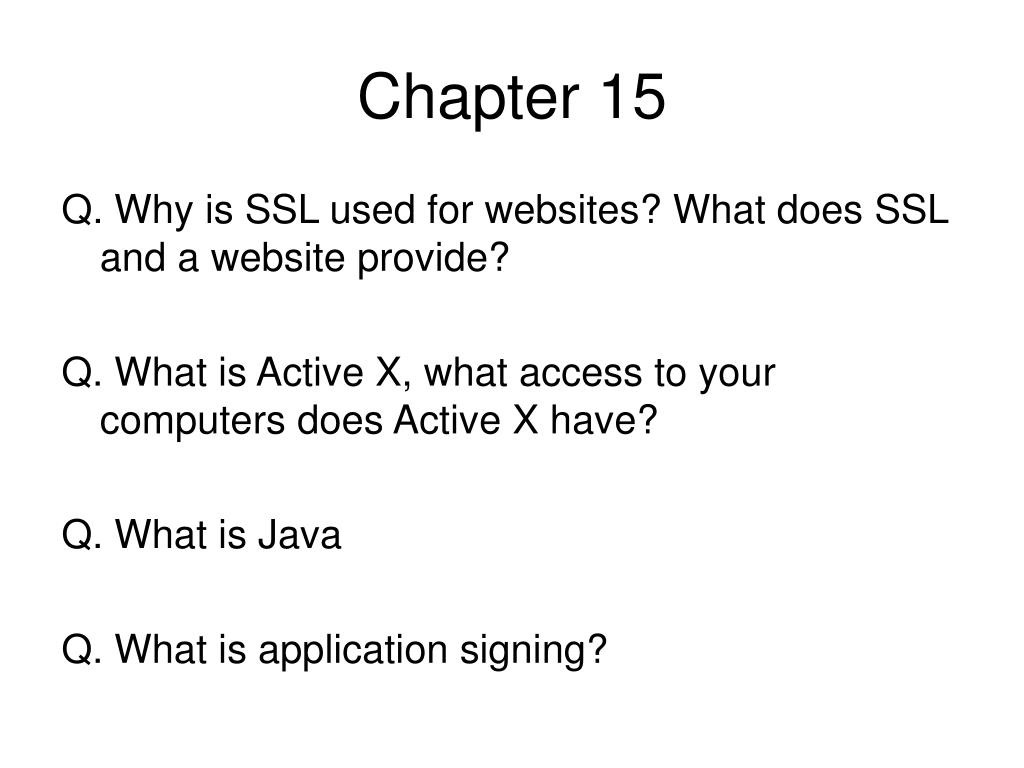 Chapter 15

Q. Why is SSL used for websites? What does SSL and a website provide?

Q. What is Active X, what access to your computers does Active X have?

Q. What is Java

Q. What is application signing?